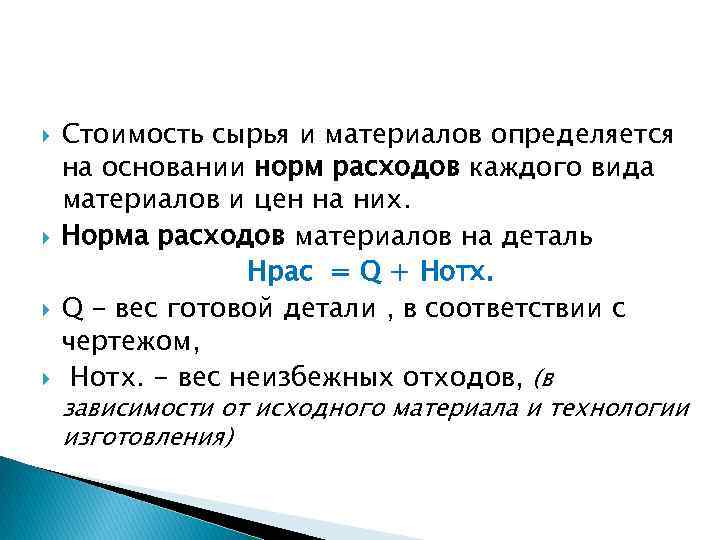 Стоимость сырья и материалов определяется на основании норм расходов каждого вида материалов и цен на них.

Норма расходов материалов на деталь

Нрас = Q + Нотх.

Q – вес готовой детали , в соответствии с чертежом,

Нотх. – вес неизбежных отходов, (в зависимости от исходного материала и технологии изготовления)